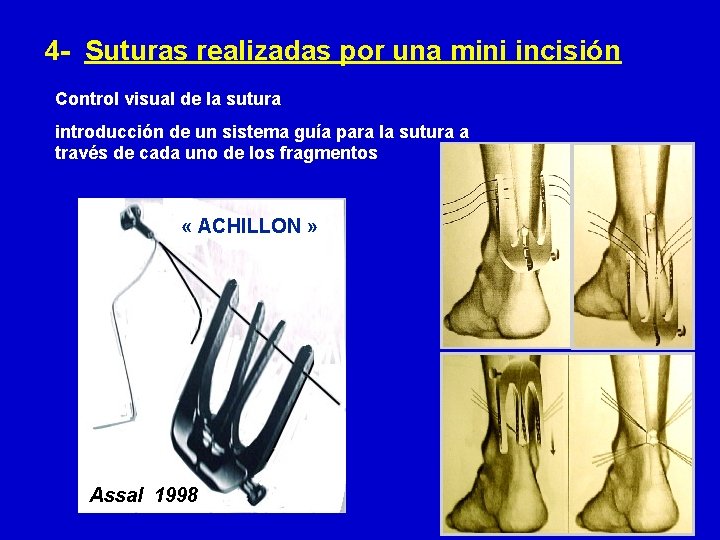 4- Suturas realizadas por una mini incisión

Control visual de la sutura

introducción de un sistema guía para la sutura a través de cada uno de los fragmentos

« ACHILLON »

Assal 1998